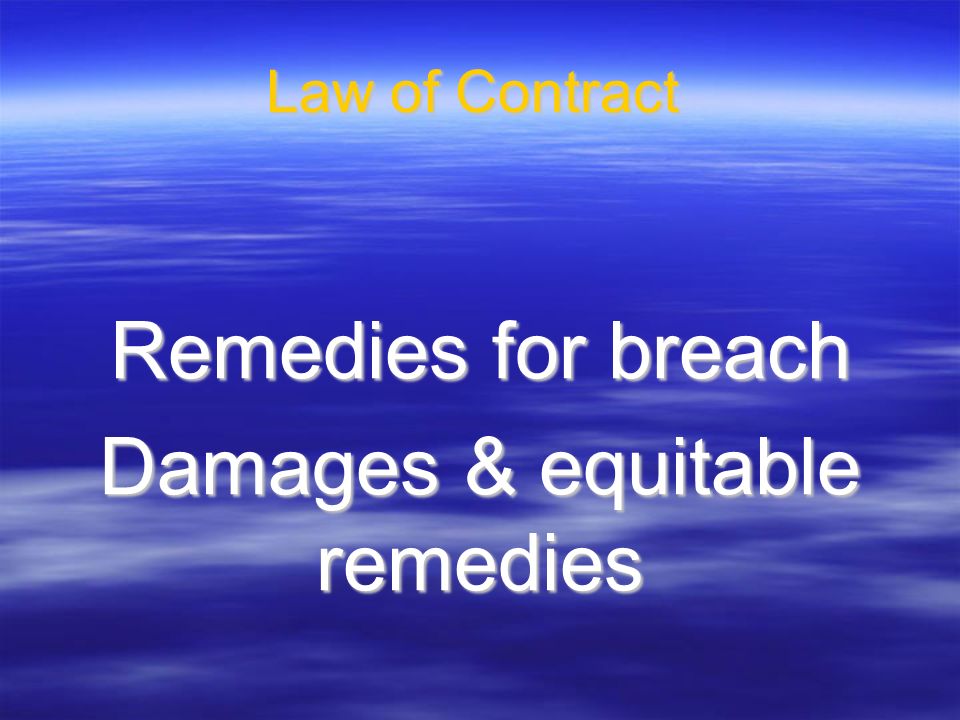 Law of Contract

Remedies for breach
Damages & equitable remedies